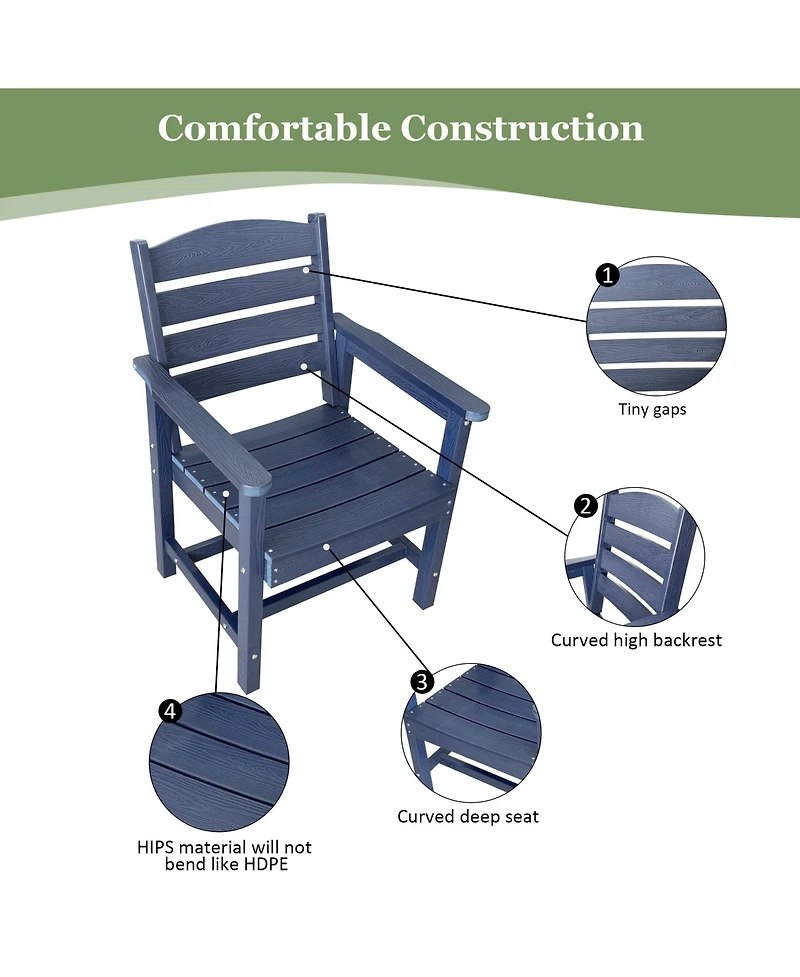 Comfortable Construction

1

Tiny gaps

2

Curved high backrest

3

Curved deep seat

4

HIPS material will not bend like HDPE